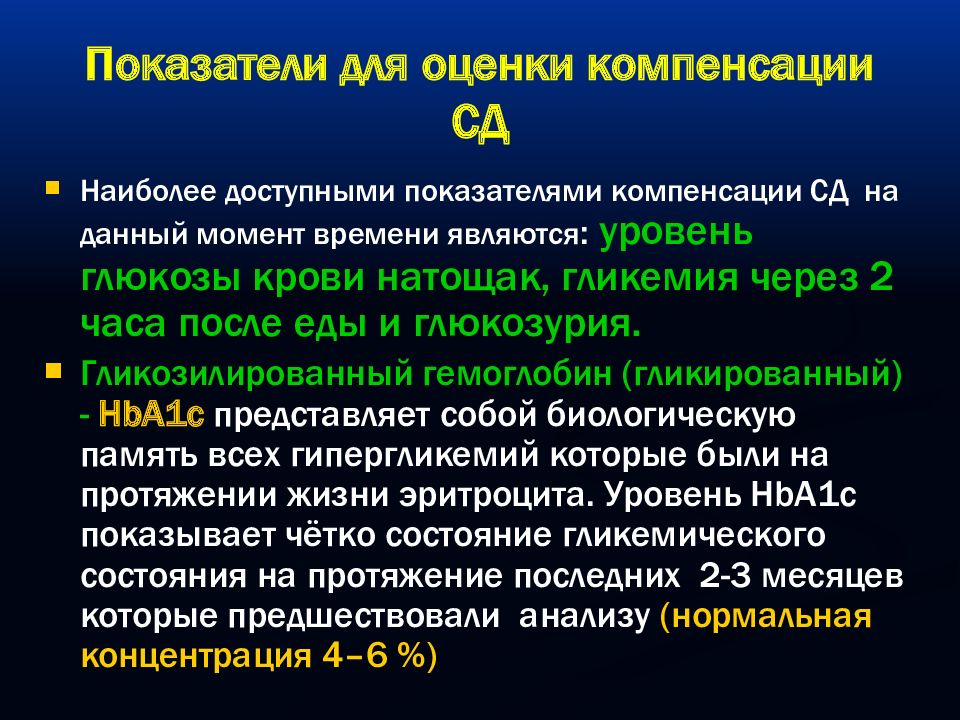 Показатели для оценки компенсации СД

Наиболее доступными показателями компенсации СД на данный момент времени являются: уровень глюкозы крови натощак, гликемия через 2 часа после еды и глюкозурия.

Гликозилированный гемоглобин (гликированный) - HbA1c представляет собой биологическую память всех гипергликемий которые были на протяжении жизни эритроцита. Уровень HbA1c показывает чётко состояние гликемического состояния на протяжение последних 2-3 месяцев которые предшествовали анализу (нормальная концентрация 4–6 %)